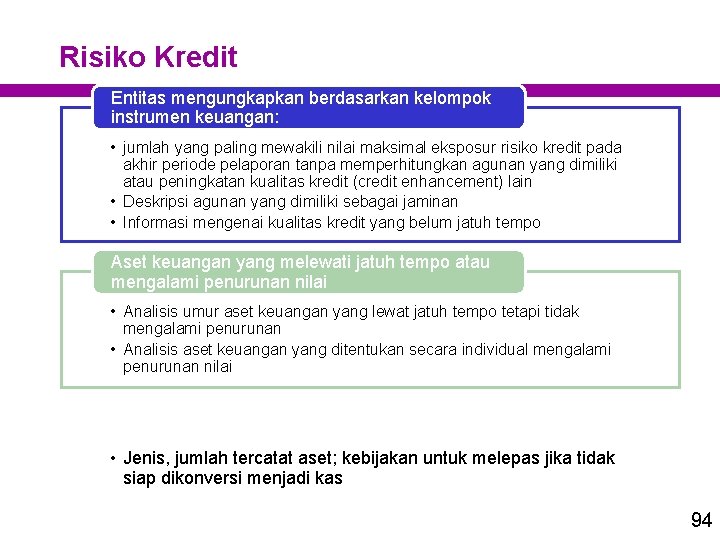 Risiko Kredit

Entitas mengungkapkan berdasarkan kelompok instrumen keuangan:

• jumlah yang paling mewakili nilai maksimal eksposur risiko kredit pada akhir periode pelaporan tanpa memperhitungkan agunan yang dimiliki atau peningkatan kualitas kredit (credit enhancement) lain
• Deskripsi agunan yang dimiliki sebagai jaminan
• Informasi mengenai kualitas kredit yang belum jatuh tempo

Aset keuangan yang melewati jatuh tempo atau mengalami penurunan nilai

• Analisis umur aset keuangan yang lewat jatuh tempo tetapi tidak mengalami penurunan
• Analisis aset keuangan yang ditentukan secara individual mengalami penurunan nilai

• Jenis, jumlah tercatat aset; kebijakan untuk melepas jika tidak siap dikonversi menjadi kas

94